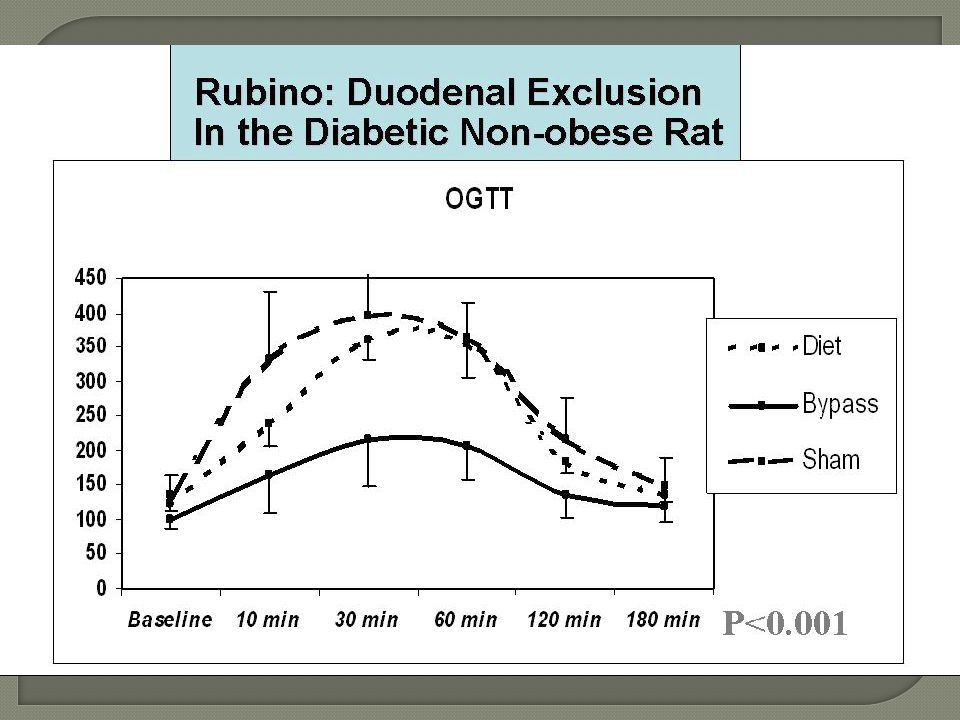 Rubino: Duodenal Exclusion
In the Diabetic Non-obese Rat

OGTT

450
400
350
300
250
200
150
100
50
0

Baseline 10 min 30 min 60 min 120 min 180 min

Diet
Bypass
Sham

P<0.001